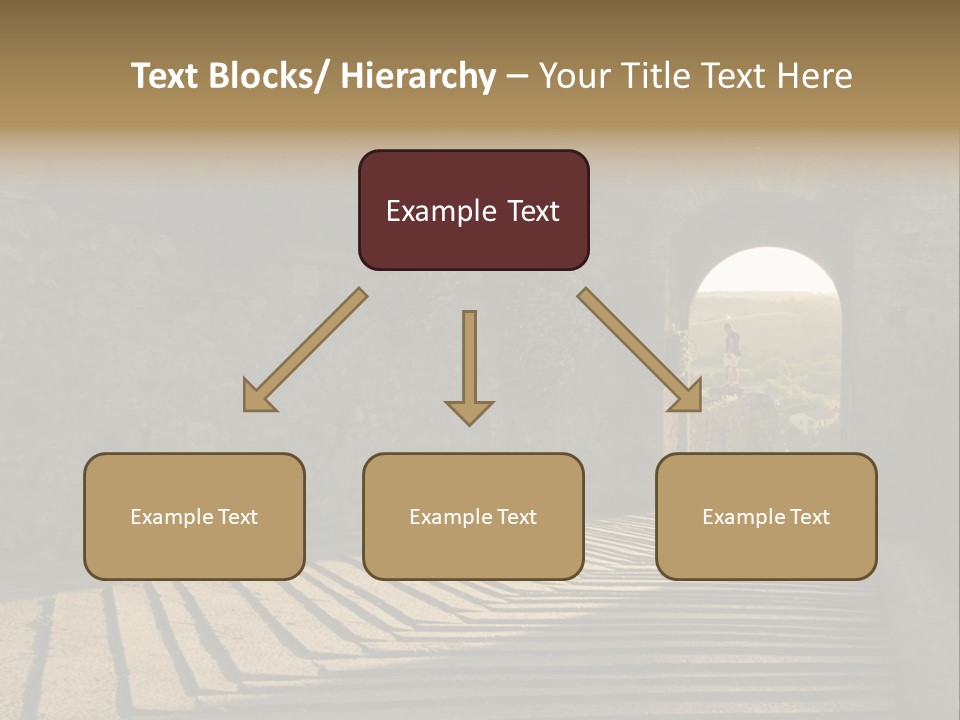 Text Blocks/ Hierarchy – Your Title Text Here

Example Text

Example Text

Example Text

Example Text